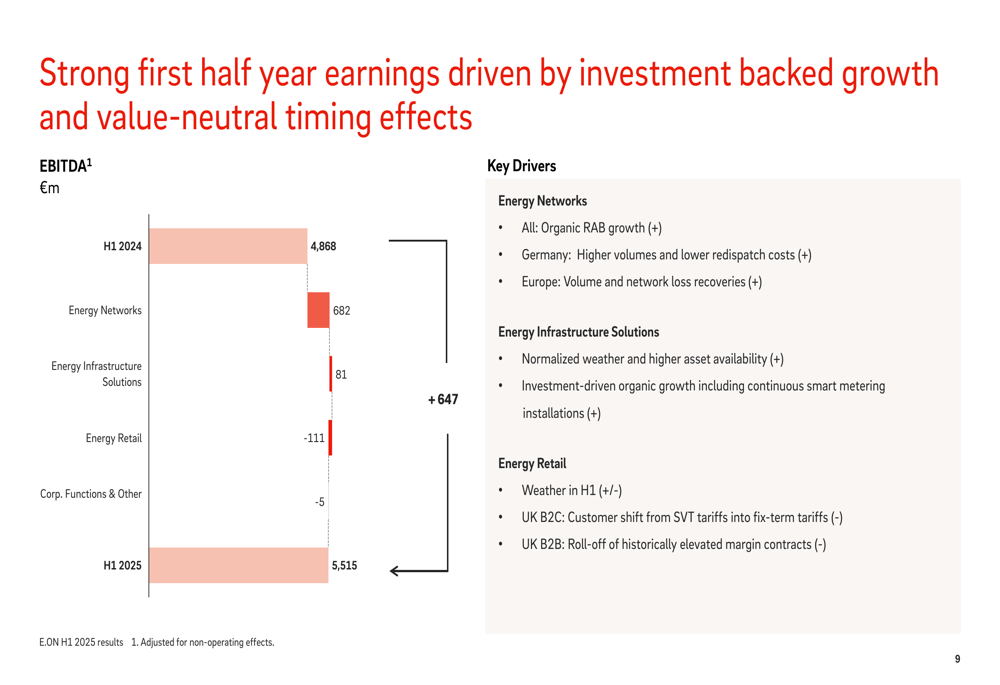 Strong first half year earnings driven by investment backed growth and value-neutral timing effects

EBITDA$^1$
€m

H1 2024 4,868
Energy Networks 682
Energy Infrastructure Solutions 81
Energy Retail -111
Corp. Functions & Other -5
H1 2025 5,515
+ 647

Key Drivers

Energy Networks
• All: Organic RAB growth (+)
• Germany: Higher volumes and lower redispatch costs (+)
• Europe: Volume and network loss recoveries (+)

Energy Infrastructure Solutions
• Normalized weather and higher asset availability (+)
• Investment-driven organic growth including continuous smart metering installations (+)

Energy Retail
• Weather in H1 (+/-)
• UK B2C: Customer shift from SVT tariffs into fix-term tariffs (-)
• UK B2B: Roll-off of historically elevated margin contracts (-)

E.ON H1 2025 results 1. Adjusted for non-operating effects.

9